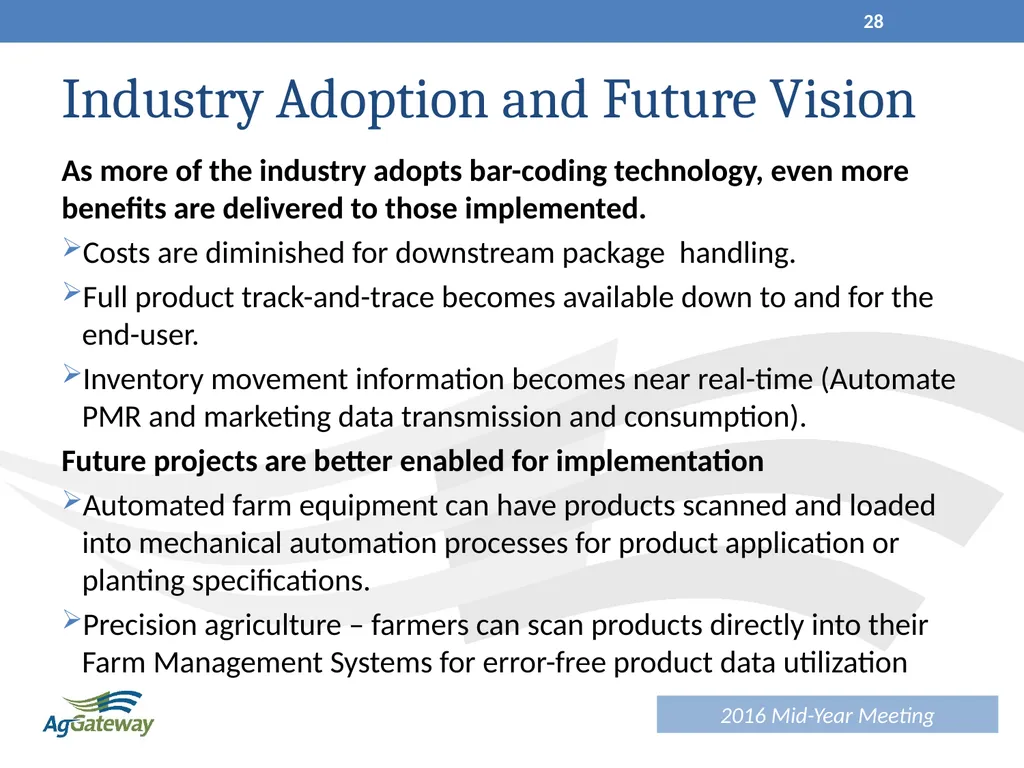 28

Industry Adoption and Future Vision

As more of the industry adopts bar-coding technology, even more benefits are delivered to those implemented.

➢Costs are diminished for downstream package handling.

➢Full product track-and-trace becomes available down to and for the end-user.

➢Inventory movement information becomes near real-time (Automate PMR and marketing data transmission and consumption).

Future projects are better enabled for implementation

➢Automated farm equipment can have products scanned and loaded into mechanical automation processes for product application or planting specifications.

➢Precision agriculture – farmers can scan products directly into their Farm Management Systems for error-free product data utilization

AgGateway

2016 Mid-Year Meeting